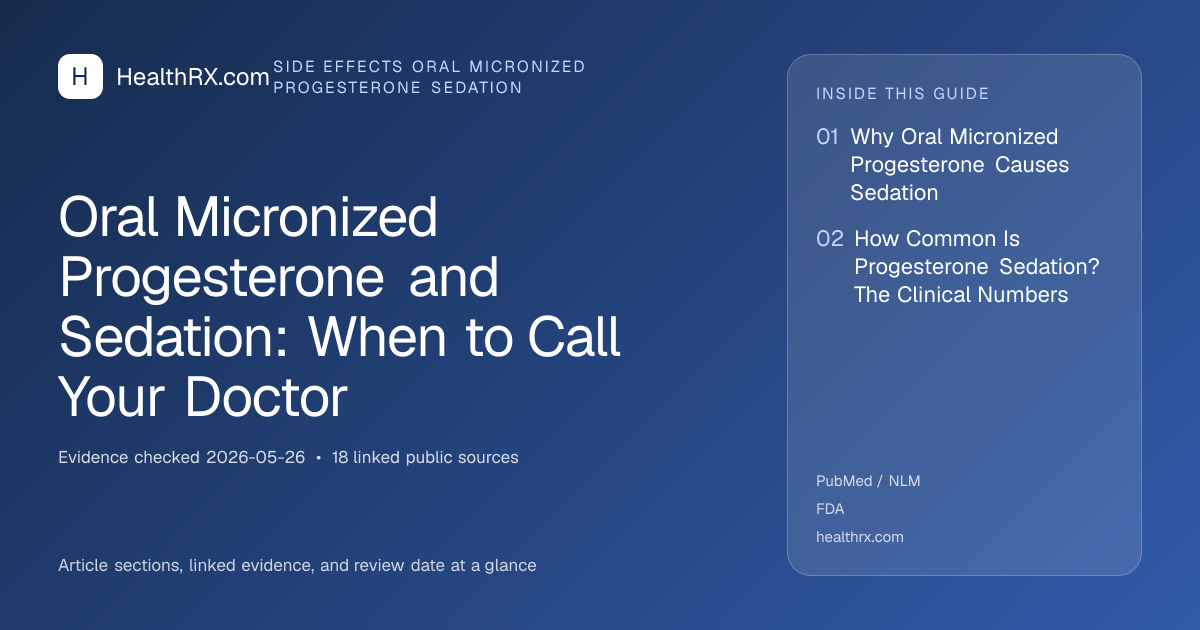 H HealthRX.com SIDE EFFECTS ORAL MICRONIZED PROGESTERONE SEDATION

Oral Micronized Progesterone and Sedation: When to Call Your Doctor

Evidence checked 2026-05-26 • 18 linked public sources

Article sections, linked evidence, and review date at a glance

INSIDE THIS GUIDE

01 Why Oral Micronized Progesterone Causes Sedation

02 How Common Is Progesterone Sedation? The Clinical Numbers

PubMed / NLM
FDA
healthrx.com